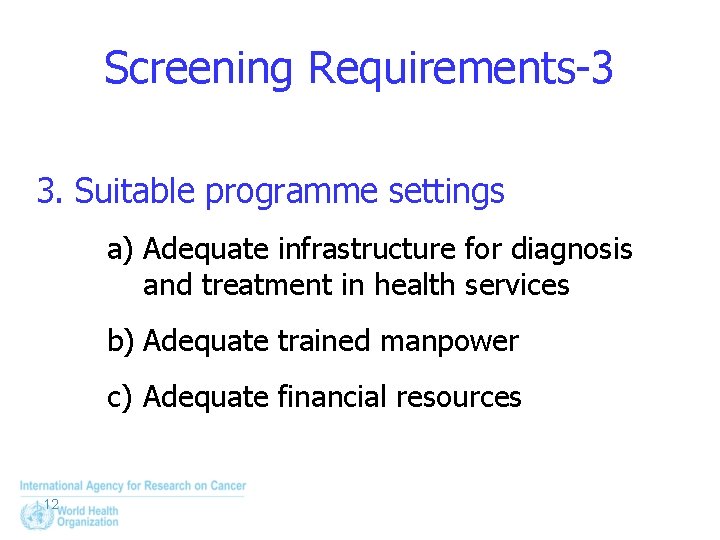 Screening Requirements-3

3. Suitable programme settings

a) Adequate infrastructure for diagnosis and treatment in health services

b) Adequate trained manpower

c) Adequate financial resources

International Agency for Research on Cancer

12

World Health Organization